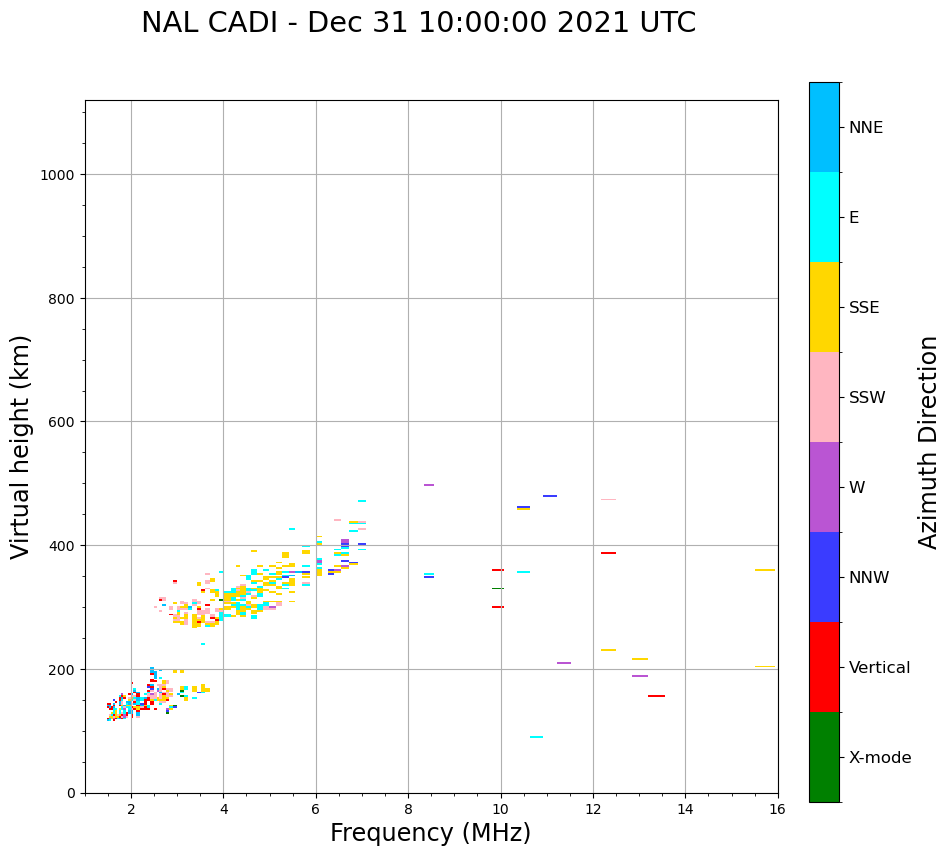 NAL CADI - Dec 31 10:00:00 2021 UTC

Virtual height (km)

1000
800
600
400
200
0

2
4
6
8
10
12
14
16

Frequency (MHz)

NNE
E
SSE
SSW
W
NNW
Vertical
X-mode

Azimuth Direction